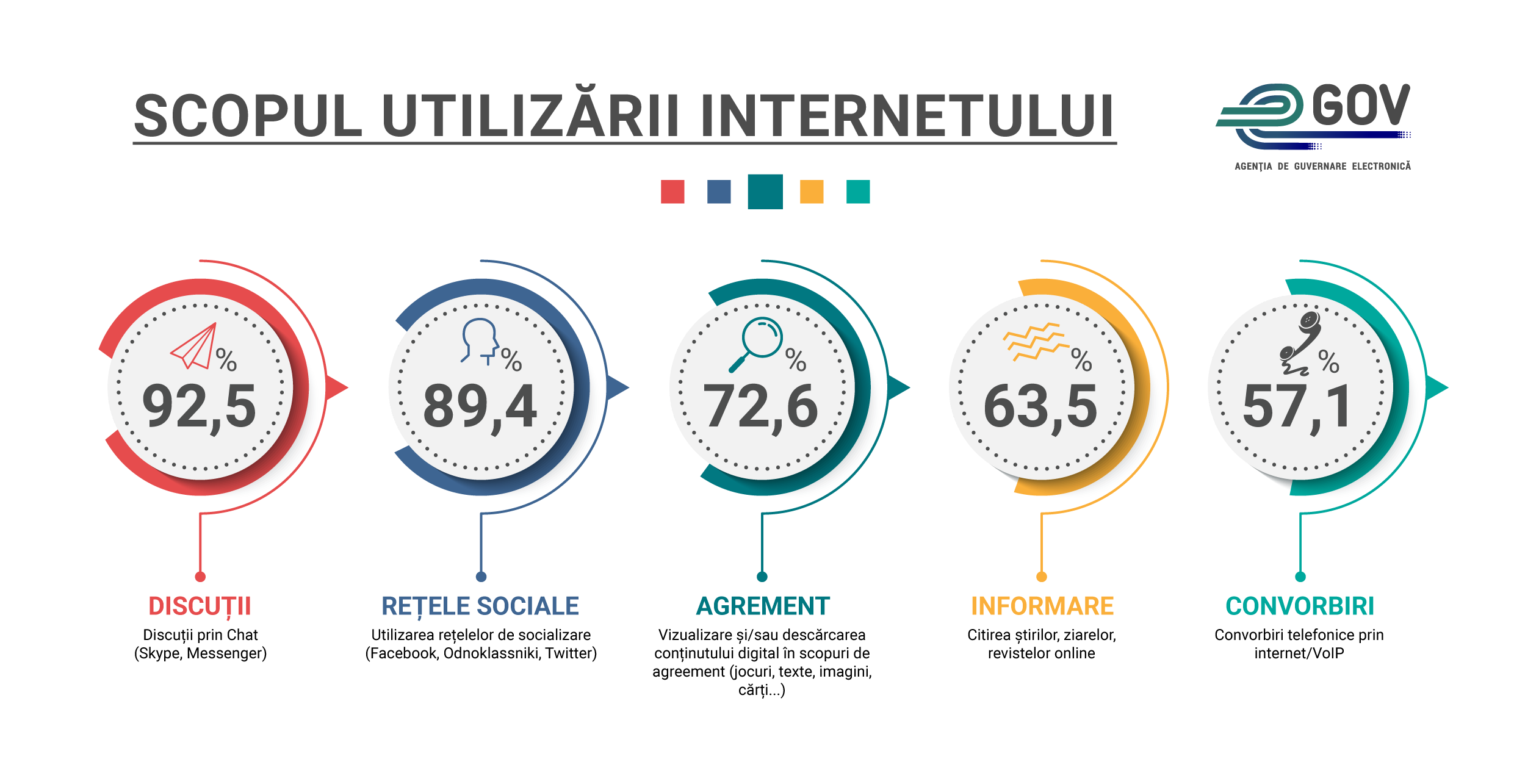 SCOPUL UTILIZĂRII INTERNETULUI

GOV
AGENȚIA DE GUVERNARE ELECTRONICĂ

% 92,5

% 89,4

% 72,6

% 63,5

% 57,1

DISCUȚII
Discuții prin Chat (Skype, Messenger)

REȚELE SOCIALE
Utilizarea rețelelor de socializare (Facebook, Odnoklassniki, Twitter)

AGREMENT
Vizualizare și/sau descărcarea conținutului digital în scopuri de agreement (jocuri, texte, imagini, cărți...)

INFORMARE
Citirea știrilor, ziarelor, revistelor online

CONVORBIRI
Convorbiri telefonice prin internet/VoIP